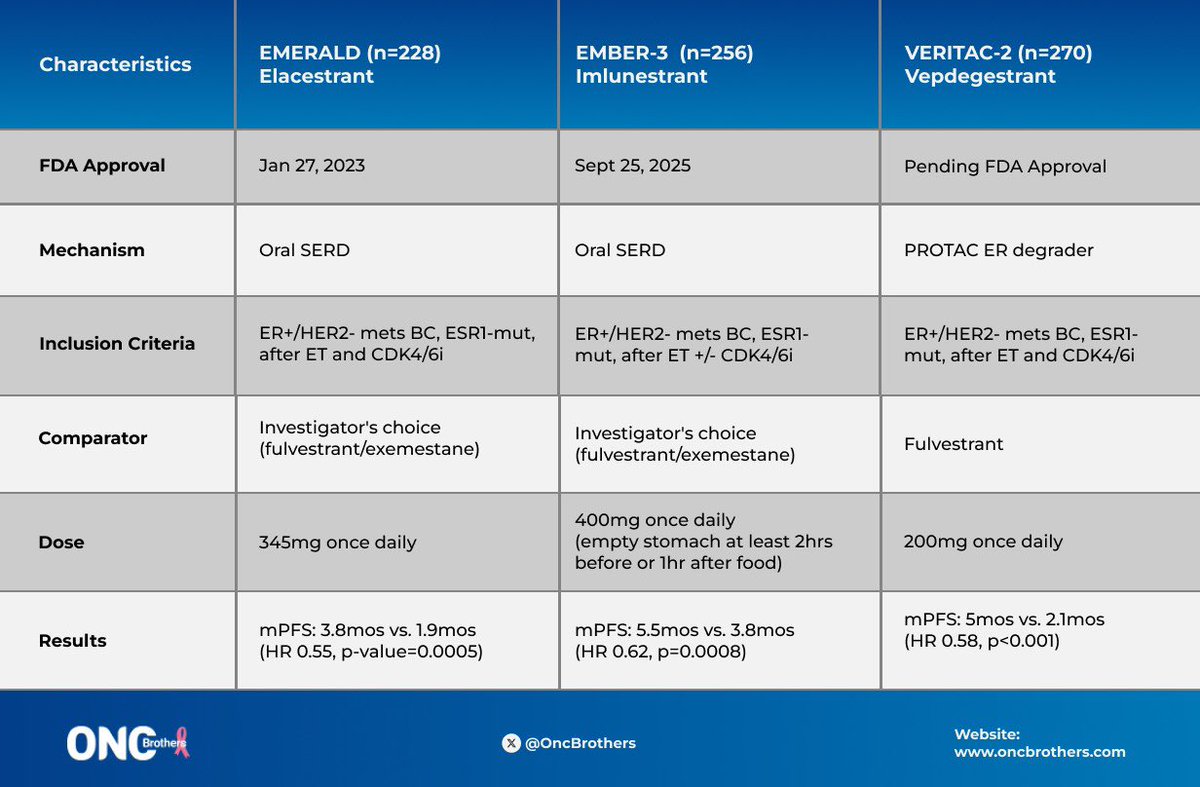 | Characteristics | EMERALD (n=228) Elacestrant | EMBER-3 (n=256) Imlunestrant | VERITAC-2 (n=270) Vepdegestrant |
|---|---|---|---|
| FDA Approval | Jan 27, 2023 | Sept 25, 2025 | Pending FDA Approval |
| Mechanism | Oral SERD | Oral SERD | PROTAC ER degrader |
| Inclusion Criteria | ER+/HER2- mets BC, ESR1-mut, after ET and CDK4/6i | ER+/HER2- mets BC, ESR1-mut, after ET +/- CDK4/6i | ER+/HER2- mets BC, ESR1-mut, after ET and CDK4/6i |
| Comparator | Investigator's choice (fulvestrant/exemestane) | Investigator's choice (fulvestrant/exemestane) | Fulvestrant |
| Dose | 345mg once daily | 400mg once daily (empty stomach at least 2hrs before or 1hr after food) | 200mg once daily |
| Results | mPFS: 3.8mos vs. 1.9mos (HR 0.55, p-value=0.0005) | mPFS: 5.5mos vs. 3.8mos (HR 0.62, p=0.0008) | mPFS: 5mos vs. 2.1mos (HR 0.58, p<0.001) |

ONC Brothers

@OncBrothers

Website: www.oncbrothers.com